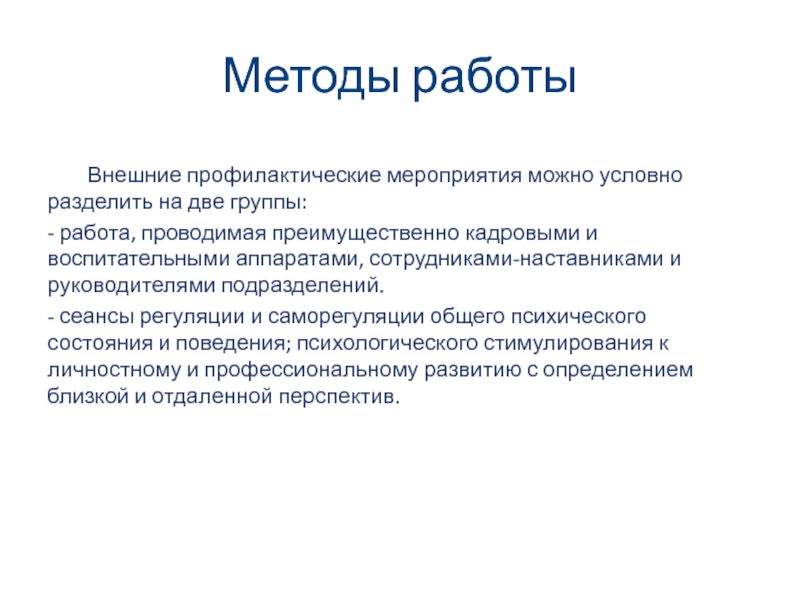 Методы работы

Внешние профилактические мероприятия можно условно разделить на две группы:

- работа, проводимая преимущественно кадровыми и воспитательными аппаратами, сотрудниками-наставниками и руководителями подразделений.

- сеансы регуляции и саморегуляции общего психического состояния и поведения; психологического стимулирования к личностному и профессиональному развитию с определением близкой и отдаленной перспектив.